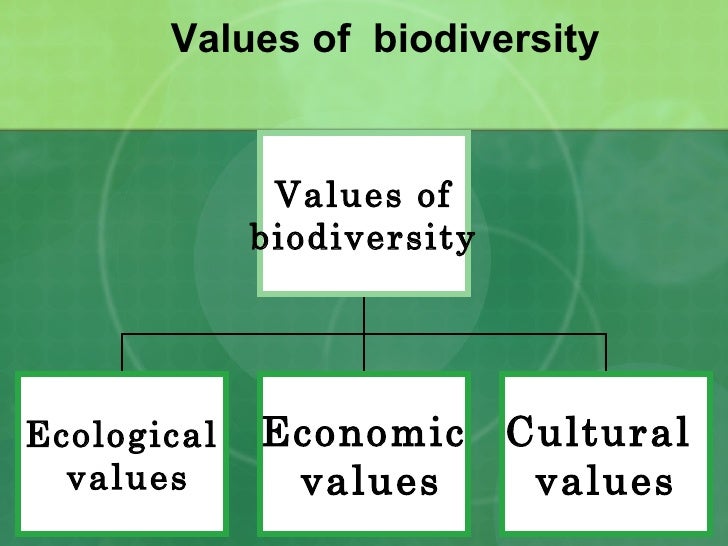 Values of biodiversity

Values of biodiversity

Ecological values

Economic values

Cultural values